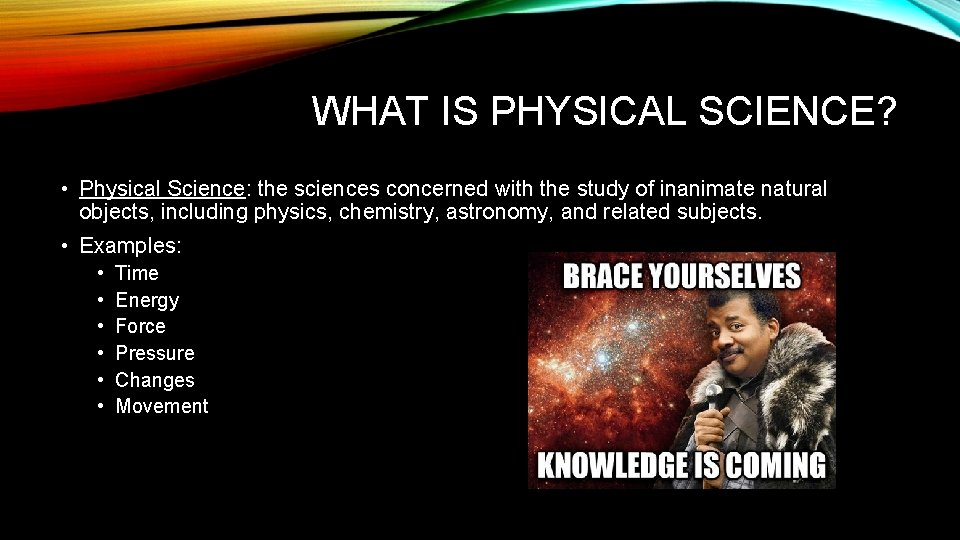 WHAT IS PHYSICAL SCIENCE?

• Physical Science: the sciences concerned with the study of inanimate natural objects, including physics, chemistry, astronomy, and related subjects.

• Examples:
  • Time
  • Energy
  • Force
  • Pressure
  • Changes
  • Movement

BRACE YOURSELVES

KNOWLEDGE IS COMING